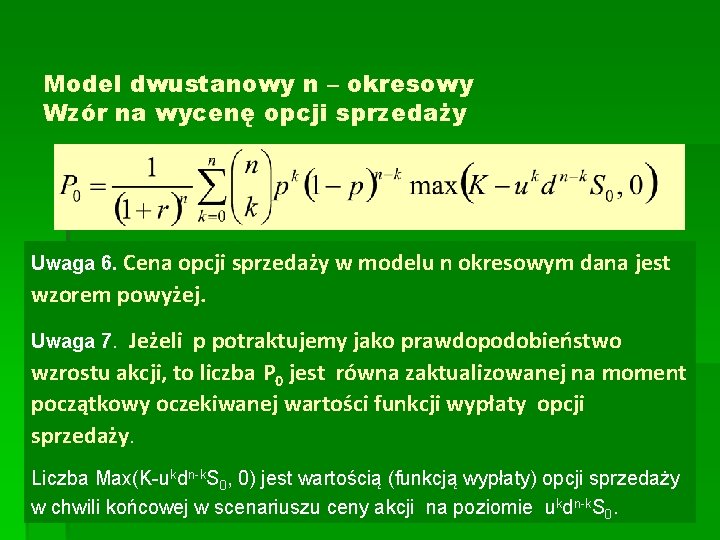 Model dwustanowy n – okresowy
Wzór na wycenę opcji sprzedaży

$P_0 = \frac{1}{(1+r)^n} \sum_{k=0}^{n} \binom{n}{k} p^k (1-p)^{n-k} \max(K - u^k d^{n-k} S_0, 0)$

Uwaga 6. Cena opcji sprzedaży w modelu n okresowym dana jest wzorem powyżej.

Uwaga 7. Jeżeli p potraktujemy jako prawdopodobieństwo wzrostu akcji, to liczba $P_0$ jest równa zaktualizowanej na moment początkowy oczekiwanej wartości funkcji wypłaty opcji sprzedaży.

Liczba Max(K-$u^k d^{n-k} S_0$, 0) jest wartością (funkcją wypłaty) opcji sprzedaży w chwili końcowej w scenariuszu ceny akcji na poziomie $u^k d^{n-k} S_0$.